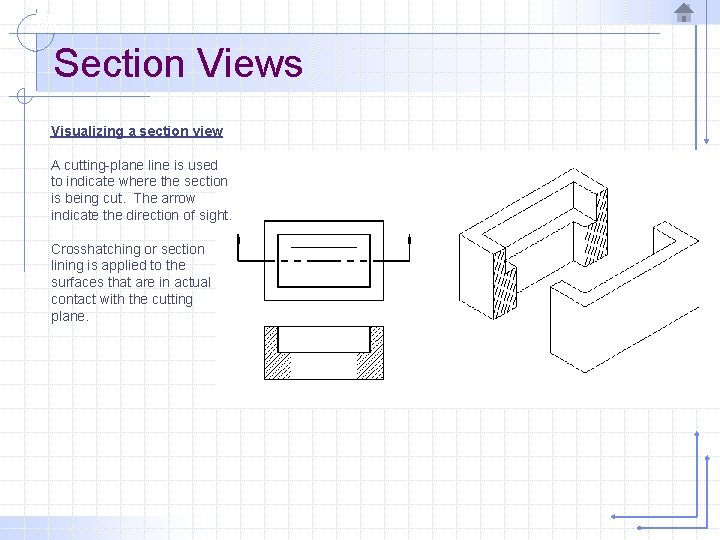 Section Views

Visualizing a section view

A cutting-plane line is used to indicate where the section is being cut. The arrow indicate the direction of sight.

Crosshatching or section lining is applied to the surfaces that are in actual contact with the cutting plane.